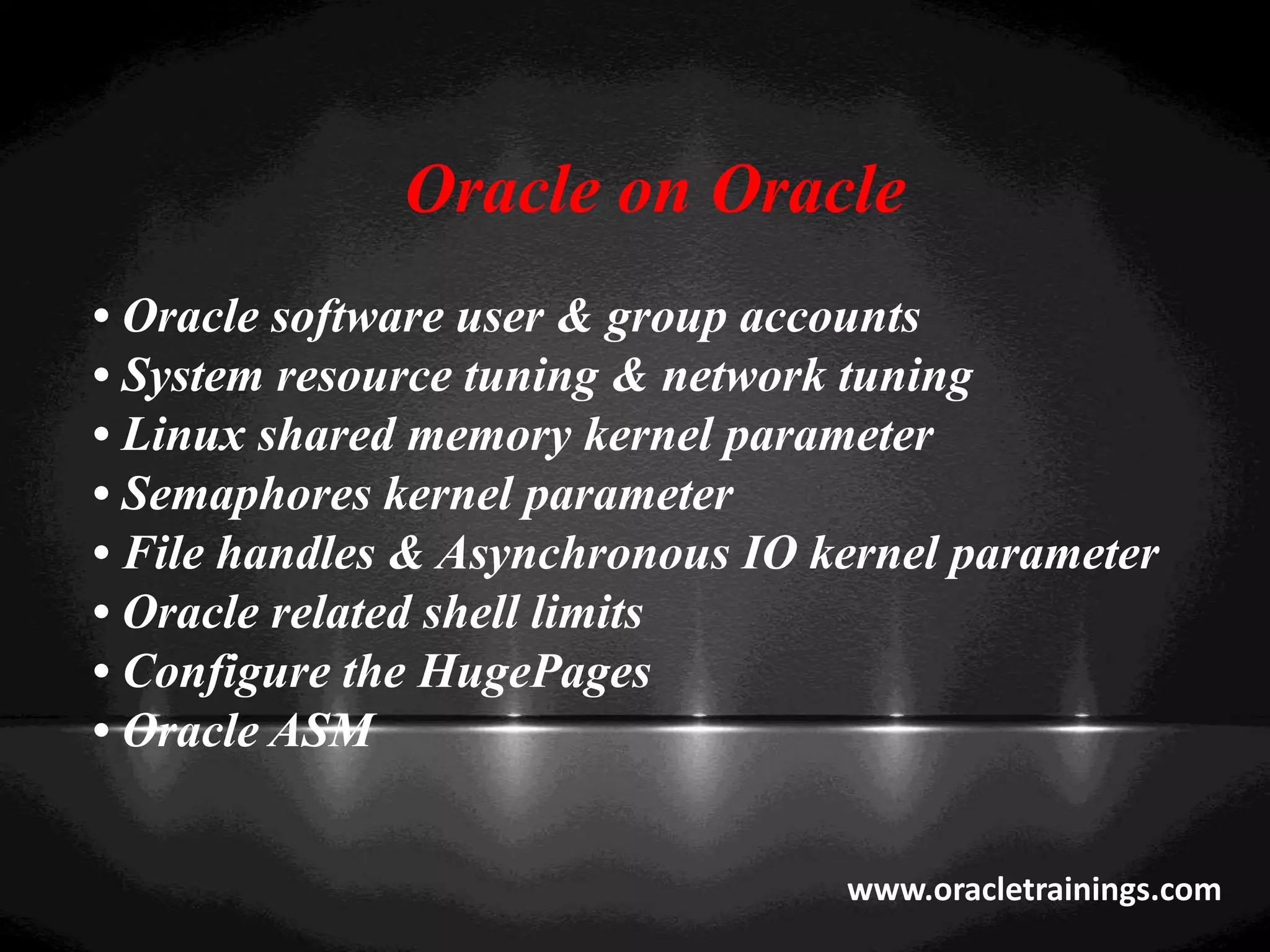 Oracle on Oracle

• Oracle software user & group accounts
• System resource tuning & network tuning
• Linux shared memory kernel parameter
• Semaphores kernel parameter
• File handles & Asynchronous IO kernel parameter
• Oracle related shell limits
• Configure the HugePages
• Oracle ASM

www.oracletrainings.com